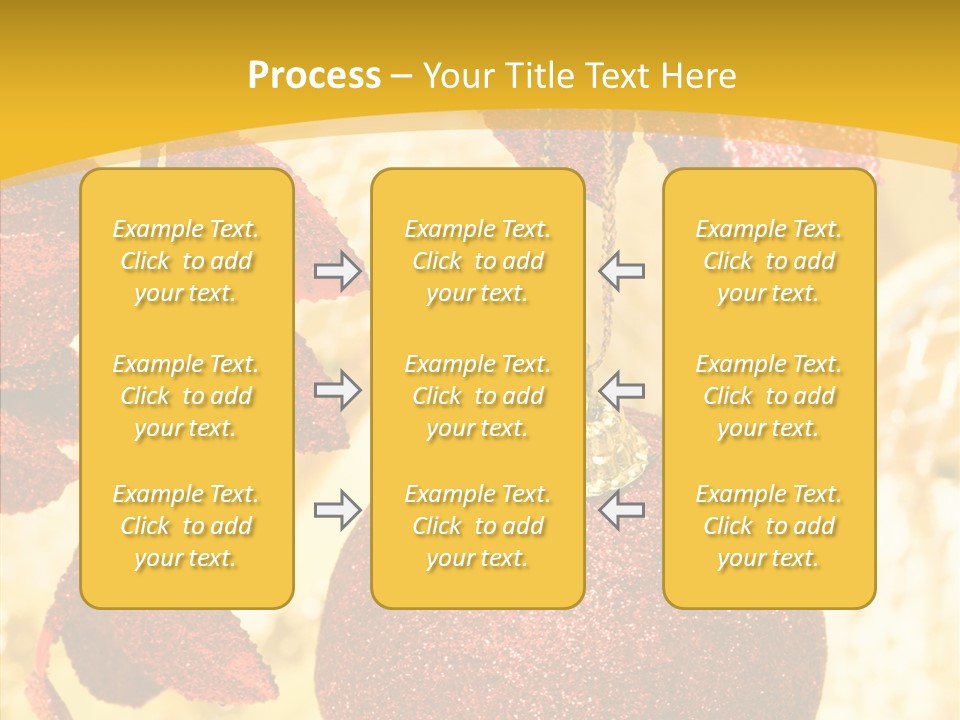 Process – Your Title Text Here

Example Text. Click to add your text.

Example Text. Click to add your text.

Example Text. Click to add your text.

Example Text. Click to add your text.

Example Text. Click to add your text.

Example Text. Click to add your text.

Example Text. Click to add your text.

Example Text. Click to add your text.

Example Text. Click to add your text.